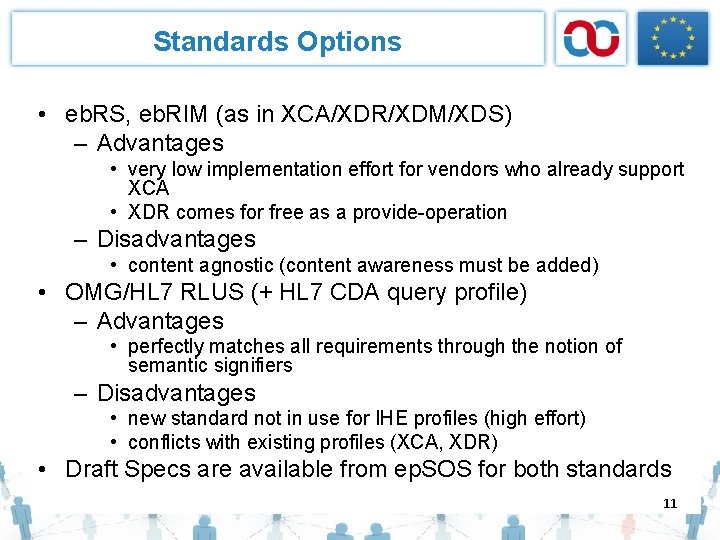 Standards Options

• ebRS, ebRIM (as in XCA/XDR/XDM/XDS)
– Advantages
• very low implementation effort for vendors who already support XCA
• XDR comes for free as a provide-operation
– Disadvantages
• content agnostic (content awareness must be added)
• OMG/HL7 RLUS (+ HL7 CDA query profile)
– Advantages
• perfectly matches all requirements through the notion of semantic signifiers
– Disadvantages
• new standard not in use for IHE profiles (high effort)
• conflicts with existing profiles (XCA, XDR)
• Draft Specs are available from epSOS for both standards

11